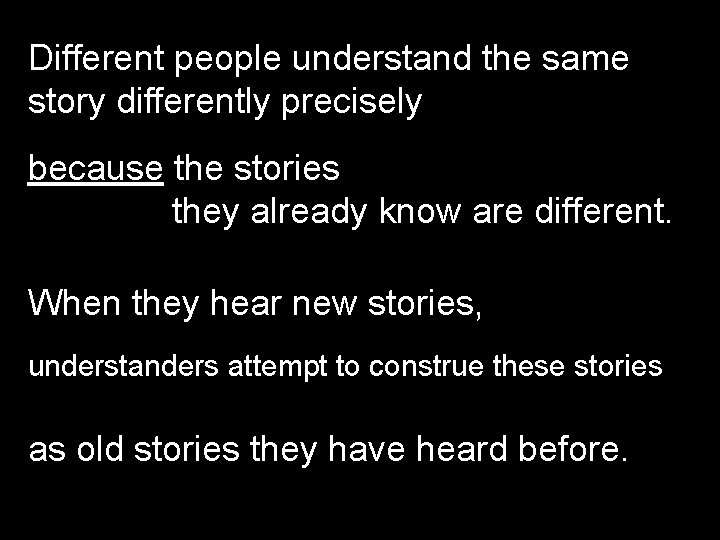 Different people understand the same story differently precisely

because the stories
they already know are different.

When they hear new stories,

understanders attempt to construe these stories

as old stories they have heard before.